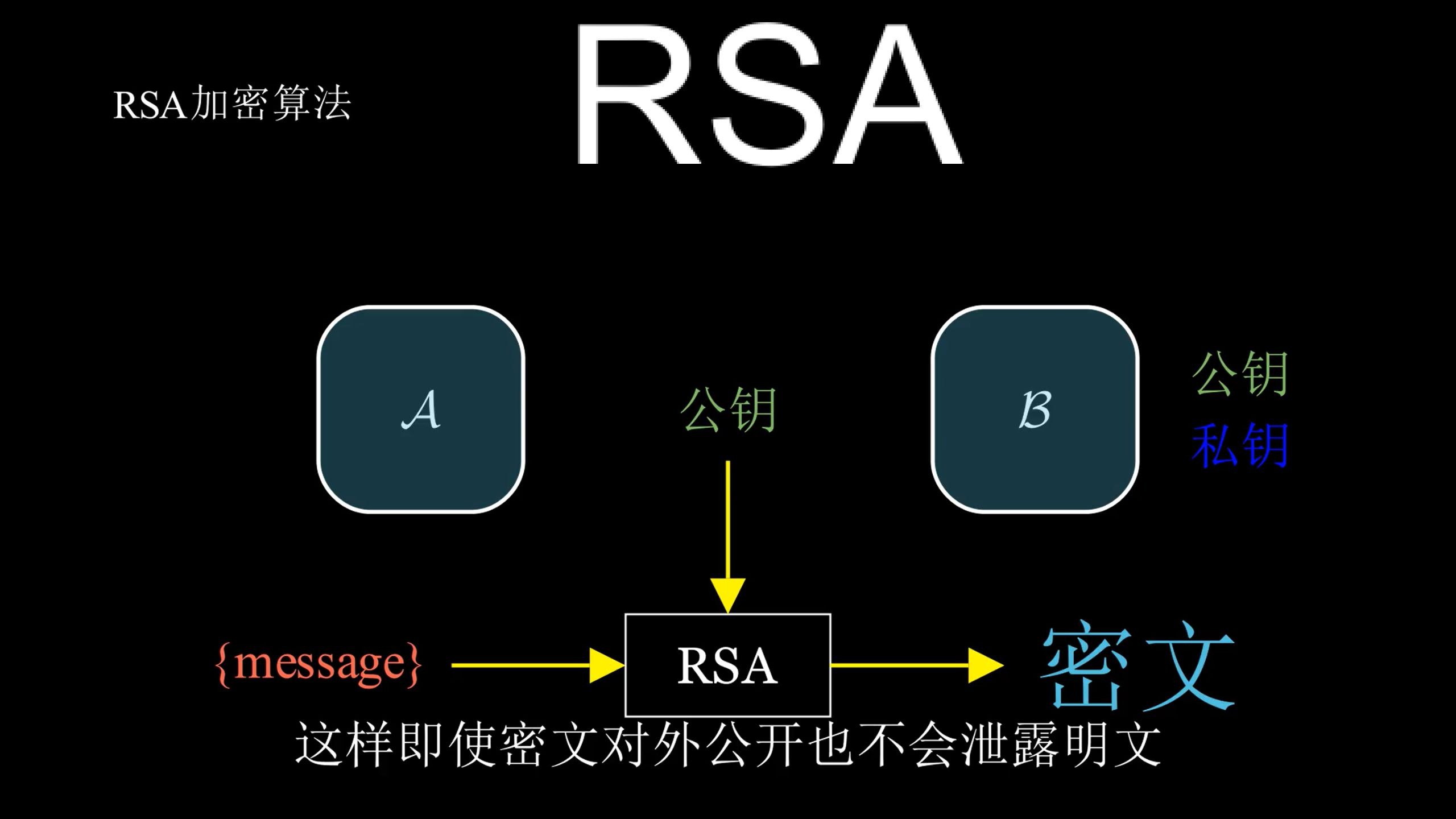 RSA加密算法

RSA

$\mathcal{A}$

公钥

$\mathcal{B}$

公钥
私钥

{message}

RSA

密文

这样即使密文对外公开也不会泄露明文